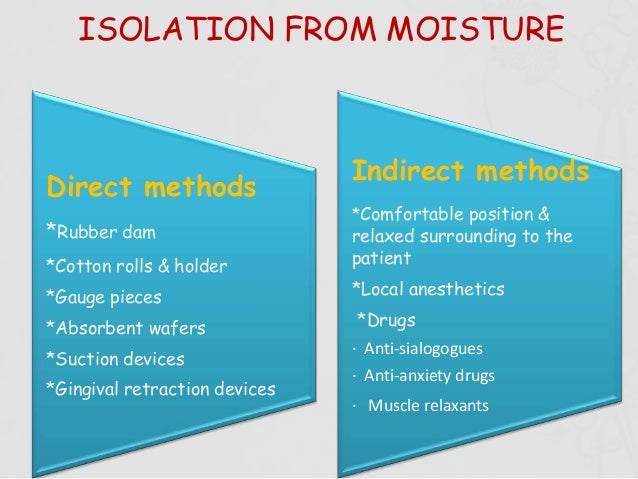 ISOLATION FROM MOISTURE

Direct methods

*Rubber dam

*Cotton rolls & holder

*Gauge pieces

*Absorbent wafers

*Suction devices

*Gingival retraction devices

Indirect methods

*Comfortable position & relaxed surrounding to the patient

*Local anesthetics

*Drugs

· Anti-sialogogues

· Anti-anxiety drugs

· Muscle relaxants